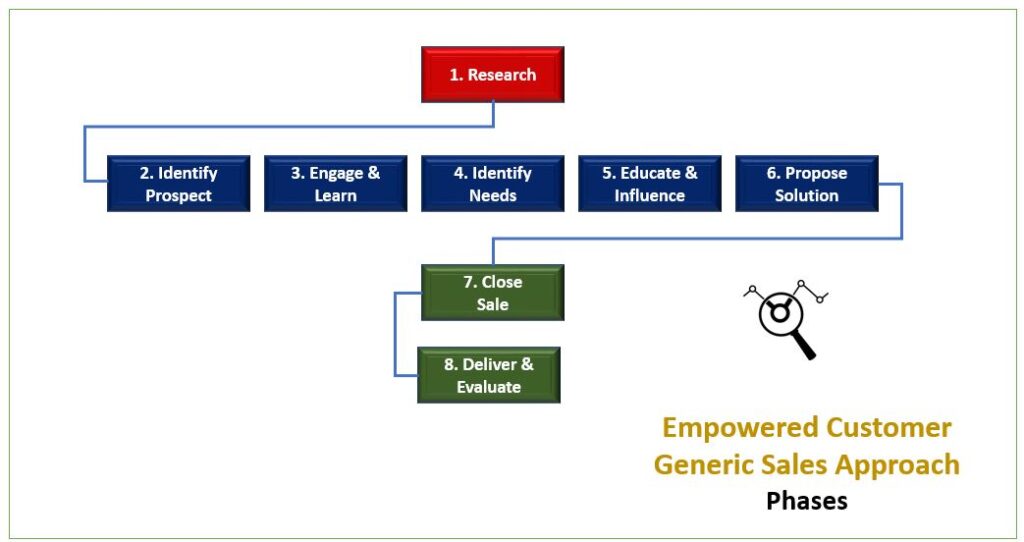 1. Research

2. Identify Prospect

3. Engage & Learn

4. Identify Needs

5. Educate & Influence

6. Propose Solution

7. Close Sale

8. Deliver & Evaluate

Empowered Customer Generic Sales Approach

Phases